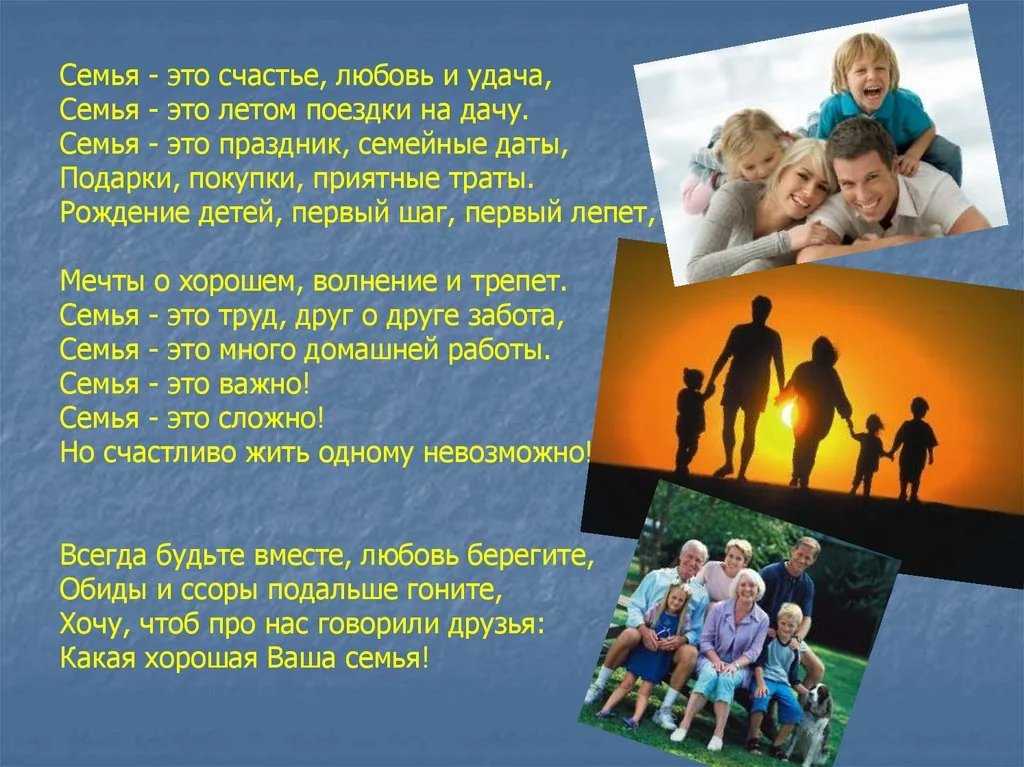 Семья - это счастье, любовь и удача,
Семья - это летом поездки на дачу.
Семья - это праздник, семейные даты,
Подарки, покупки, приятные траты.
Рождение детей, первый шаг, первый лепет,

Мечты о хорошем, волнение и трепет.
Семья - это труд, друг о друге забота,
Семья - это много домашней работы.
Семья - это важно!
Семья - это сложно!
Но счастливо жить одному невозможно!

Всегда будьте вместе, любовь берегите,
Обиды и ссоры подальше гоните,
Хочу, чтоб про нас говорили друзья:
Какая хорошая Ваша семья!